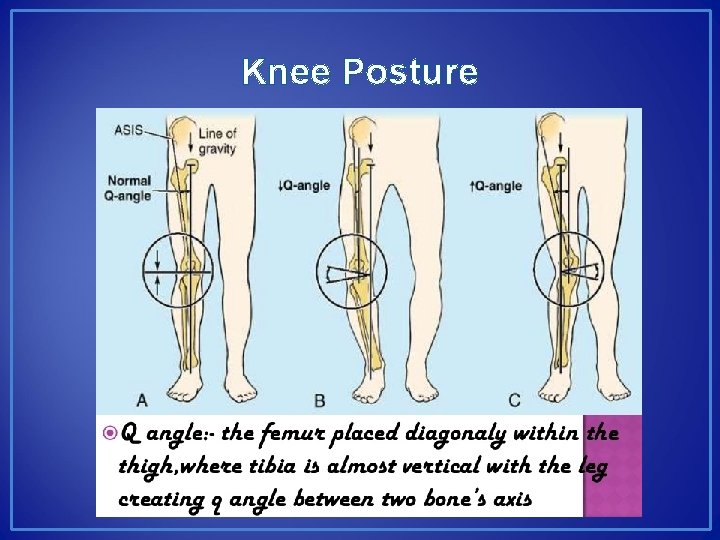 Knee Posture

ASIS

Line of gravity

Normal Q-angle

↓Q-angle

↑Q-angle

A

B

C

Q angle:- the femur placed diagonaly within the thigh,where tibia is almost vertical with the leg creating q angle between two bone's axis